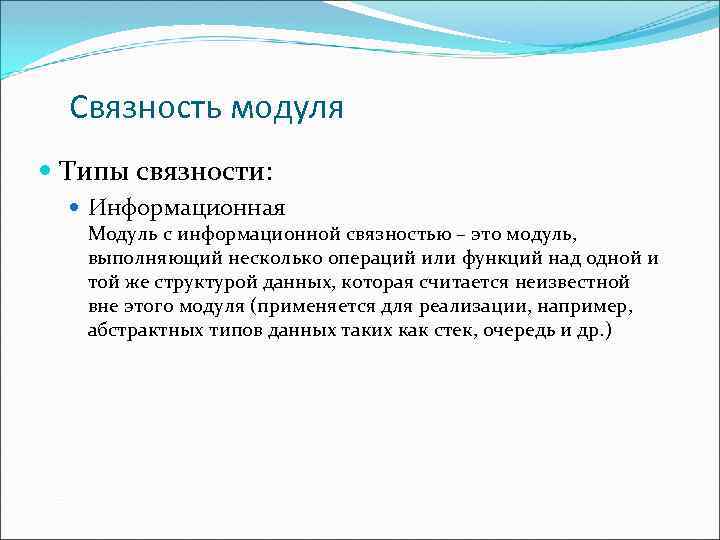 Связность модуля

Типы связности:

Информационная
Модуль с информационной связностью – это модуль, выполняющий несколько операций или функций над одной и той же структурой данных, которая считается неизвестной вне этого модуля (применяется для реализации, например, абстрактных типов данных таких как стек, очередь и др.)